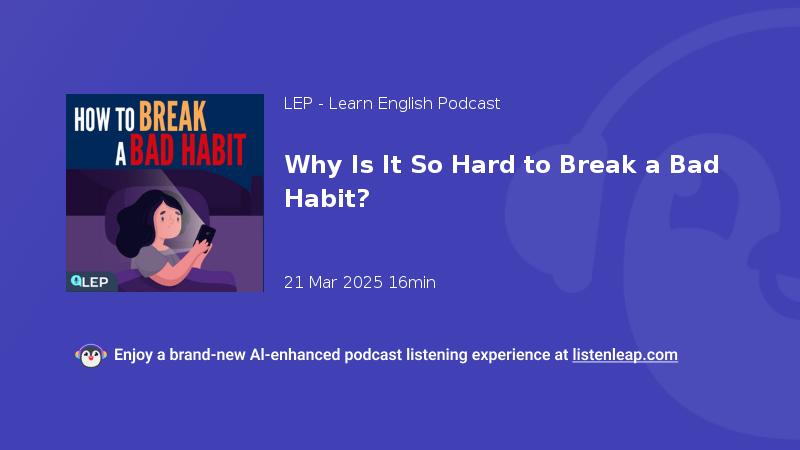 HOW TO BREAK A BAD HABIT

LEP

LEP - Learn English Podcast

Why Is It So Hard to Break a Bad Habit?

21 Mar 2025 16min

Enjoy a brand-new AI-enhanced podcast listening experience at listenleap.com